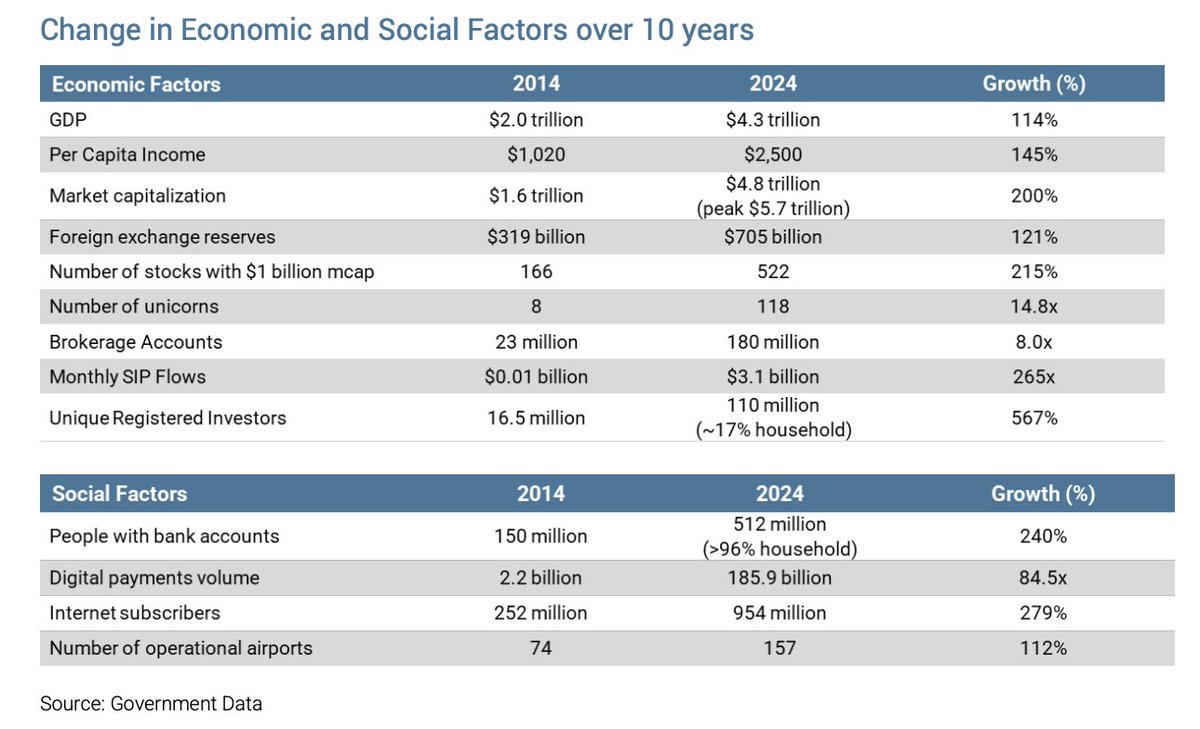 Change in Economic and Social Factors over 10 years

| Economic Factors | 2014 | 2024 | Growth (%) |
|---|---|---|---|
| GDP | \$2.0 trillion | \$4.3 trillion | 114% |
| Per Capita Income | \$1,020 | \$2,500 | 145% |
| Market capitalization | \$1.6 trillion | \$4.8 trillion (peak \$5.7 trillion) | 200% |
| Foreign exchange reserves | \$319 billion | \$705 billion | 121% |
| Number of stocks with \$1 billion mcap | 166 | 522 | 215% |
| Number of unicorns | 8 | 118 | 14.8x |
| Brokerage Accounts | 23 million | 180 million | 8.0x |
| Monthly SIP Flows | \$0.01 billion | \$3.1 billion | 265x |
| Unique Registered Investors | 16.5 million | 110 million (~17% household) | 567% |

| Social Factors | 2014 | 2024 | Growth (%) |
|---|---|---|---|
| People with bank accounts | 150 million | 512 million (>96% household) | 240% |
| Digital payments volume | 2.2 billion | 185.9 billion | 84.5x |
| Internet subscribers | 252 million | 954 million | 279% |
| Number of operational airports | 74 | 157 | 112% |

Source: Government Data